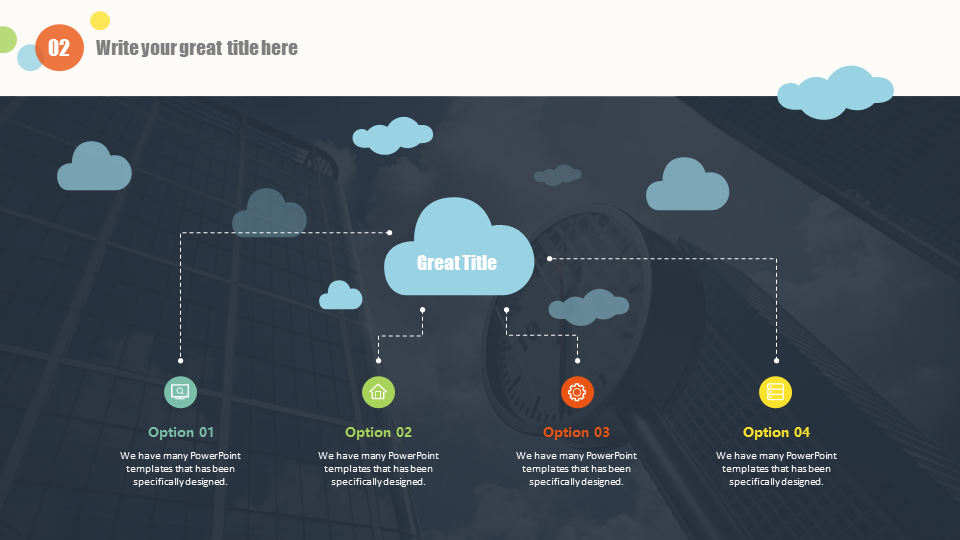 02 Write your great title here

Great Title

Option 01

We have many PowerPoint templates that has been specifically designed.

Option 02

We have many PowerPoint templates that has been specifically designed.

Option 03

We have many PowerPoint templates that has been specifically designed.

Option 04

We have many PowerPoint templates that has been specifically designed.